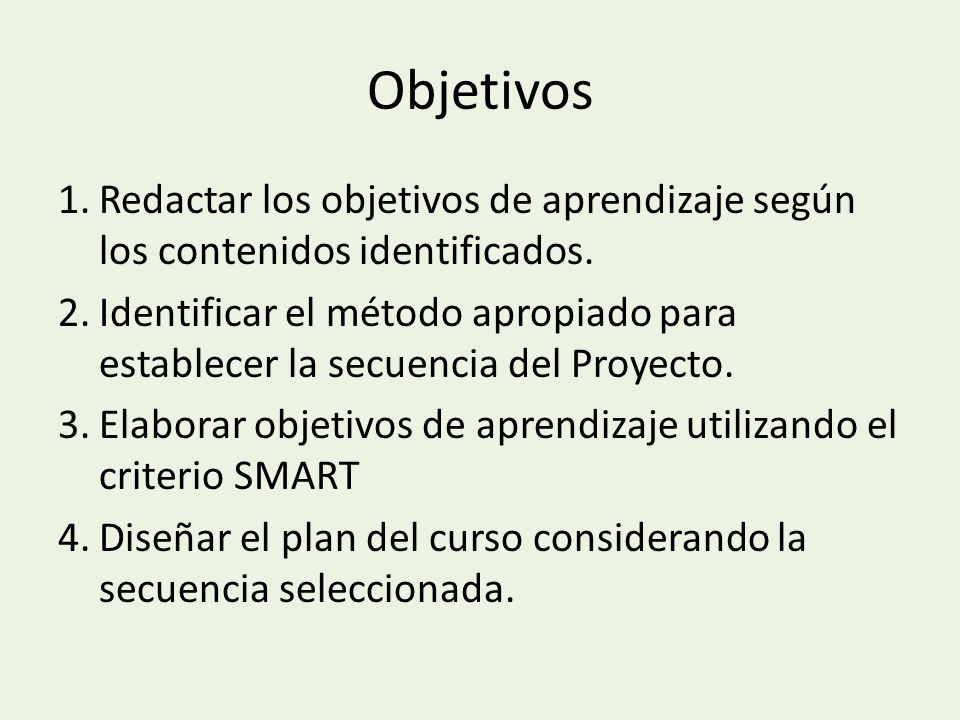 Objetivos

1. Redactar los objetivos de aprendizaje según los contenidos identificados.
2. Identificar el método apropiado para establecer la secuencia del Proyecto.
3. Elaborar objetivos de aprendizaje utilizando el criterio SMART
4. Diseñar el plan del curso considerando la secuencia seleccionada.